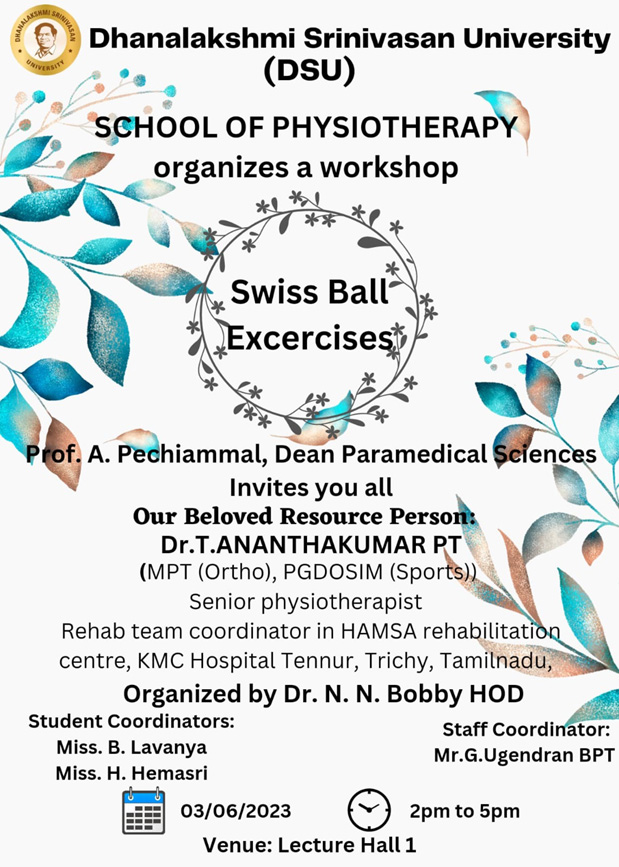 DHANALAKSHMI SRINIVASAN UNIVERSITY

Dhanalakshmi Srinivasan University (DSU)

SCHOOL OF PHYSIOTHERAPY organizes a workshop

Swiss Ball Excercises

Prof. A. Pechiammal, Dean Paramedical Sciences Invites you all

Our Beloved Resource Person:

Dr.T.ANANTHAKUMAR PT

(MPT (Ortho), PGDOSIM (Sports))

Senior physiotherapist

Rehab team coordinator in HAMSA rehabilitation centre, KMC Hospital Tennur, Trichy, Tamilnadu,

Organized by Dr. N. N. Bobby HOD

Student Coordinators:
Miss. B. Lavanya
Miss. H. Hemasri

Staff Coordinator:
Mr.G.Ugendran BPT

03/06/2023

2pm to 5pm

Venue: Lecture Hall 1